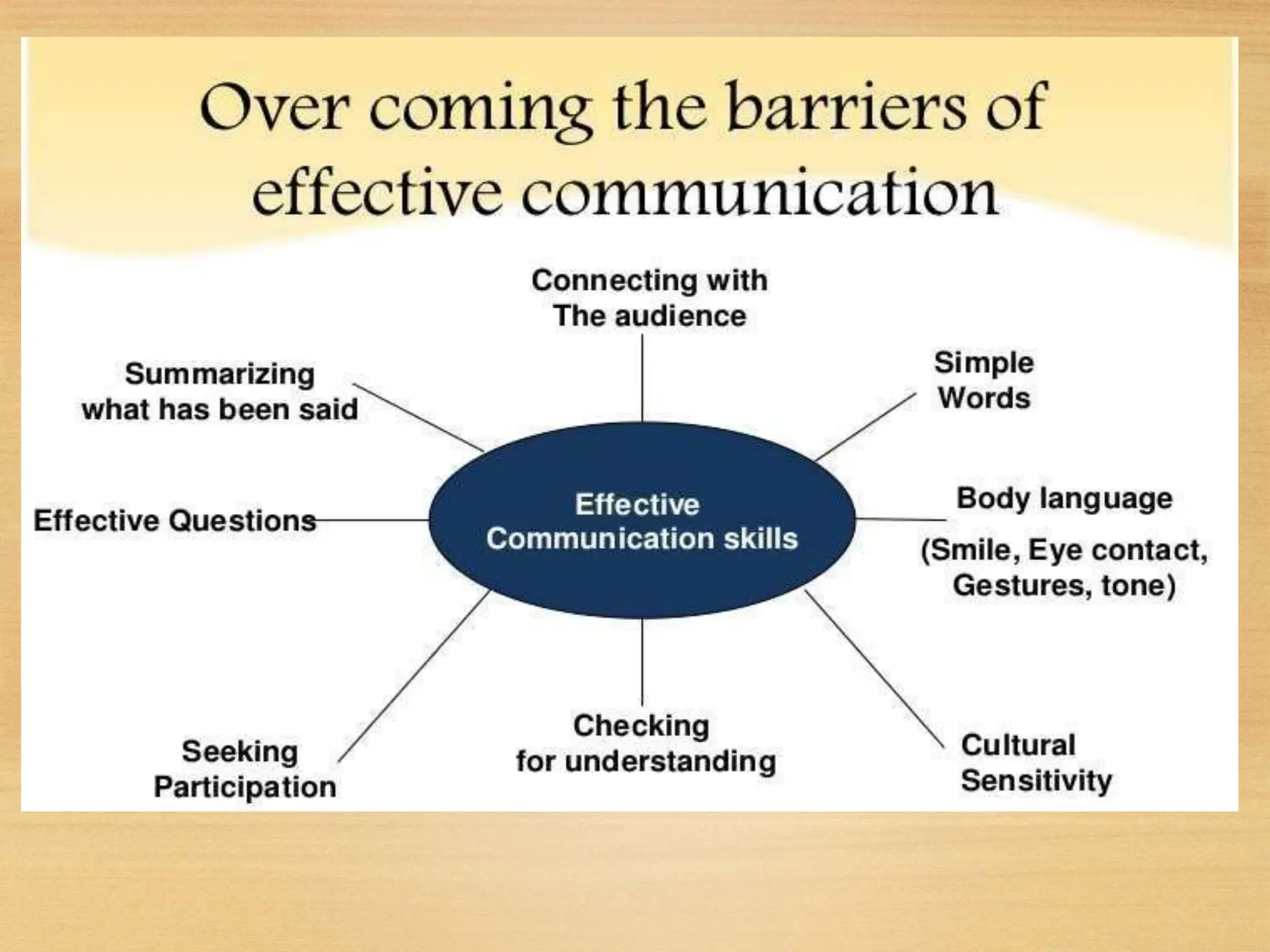 Over coming the barriers of effective communication

Connecting with
The audience

Summarizing
what has been said

Simple
Words

Effective Questions

Effective
Communication skills

Body language

(Smile, Eye contact,
Gestures, tone)

Seeking
Participation

Checking
for understanding

Cultural
Sensitivity